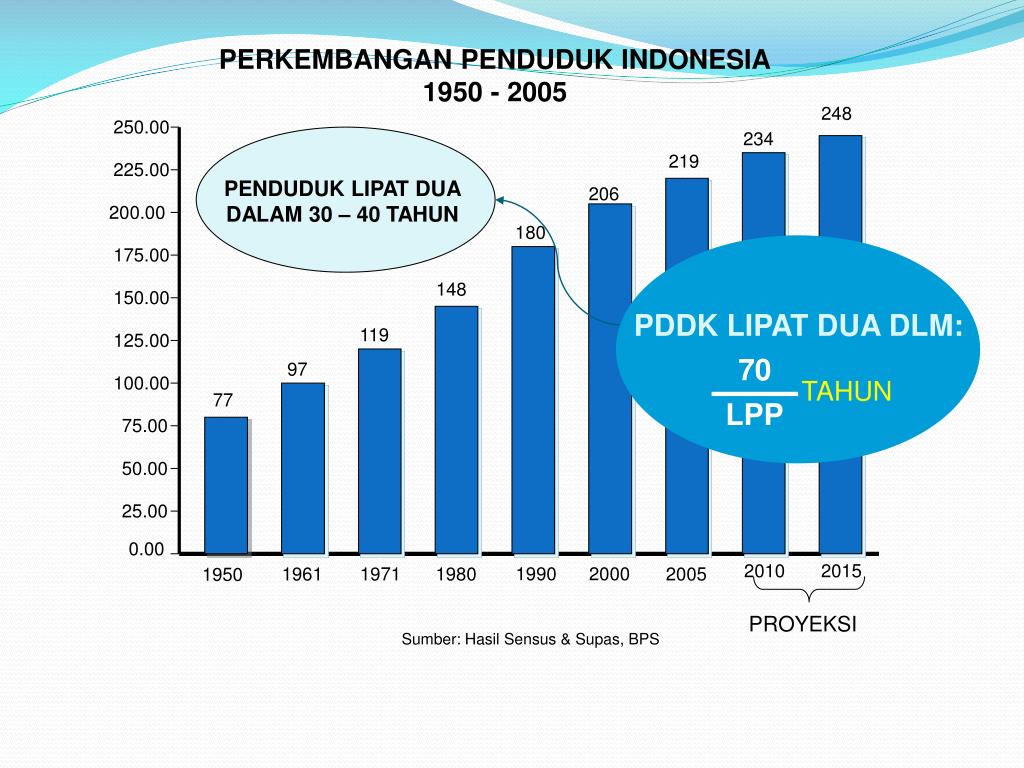 PERKEMBANGAN PENDUDUK INDONESIA
1950 - 2005

250.00
225.00
200.00
175.00
150.00
125.00
100.00
75.00
50.00
25.00
0.00

PENDUDUK LIPAT DUA DALAM 30 – 40 TAHUN

77
97
119
148
180
206
219
234
248

PDDK LIPAT DUA DLM:
$\frac{70}{LPP}$ TAHUN

1950
1961
1971
1980
1990
2000
2005
2010
2015

PROYEKSI

Sumber: Hasil Sensus & Supas, BPS